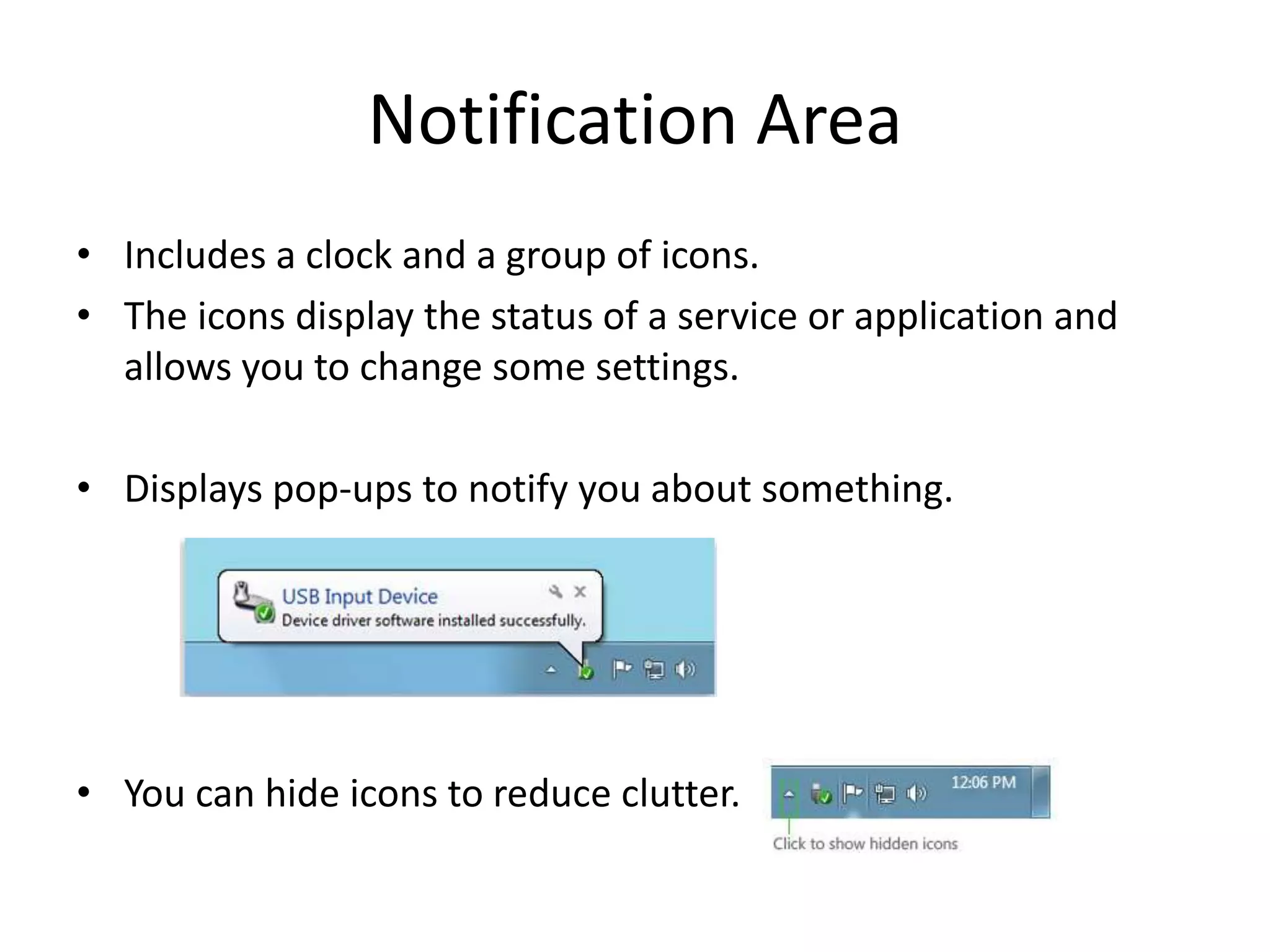 Notification Area

• Includes a clock and a group of icons.
• The icons display the status of a service or application and allows you to change some settings.

• Displays pop-ups to notify you about something.

USB Input Device
Device driver software installed successfully.

• You can hide icons to reduce clutter.

12:06 PM

Click to show hidden icons